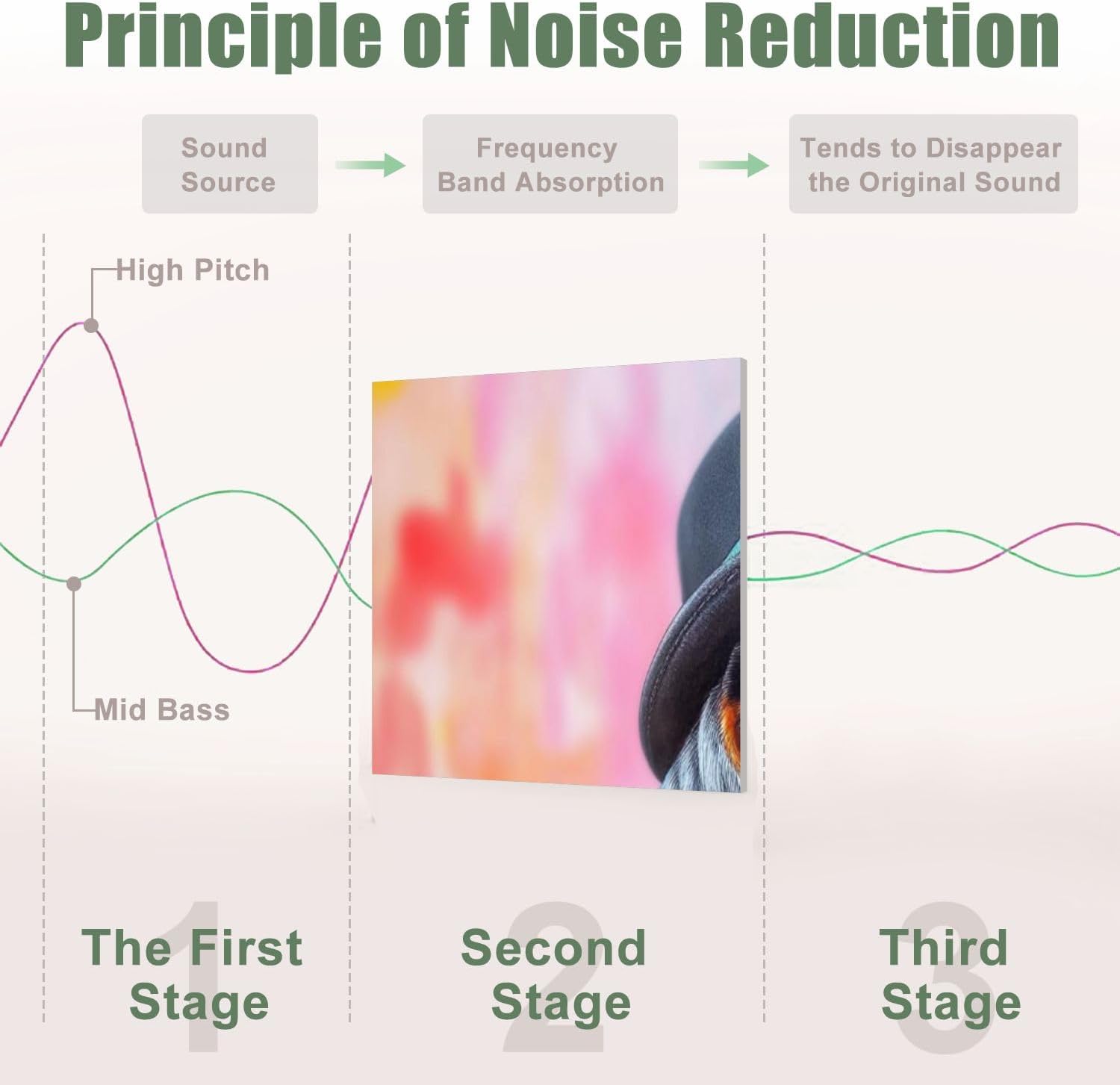 Principle of Noise Reduction

Sound Source

Frequency Band Absorption

Tends to Disappear the Original Sound

High Pitch

Mid Bass

1
The First Stage

2
Second Stage

3
Third Stage